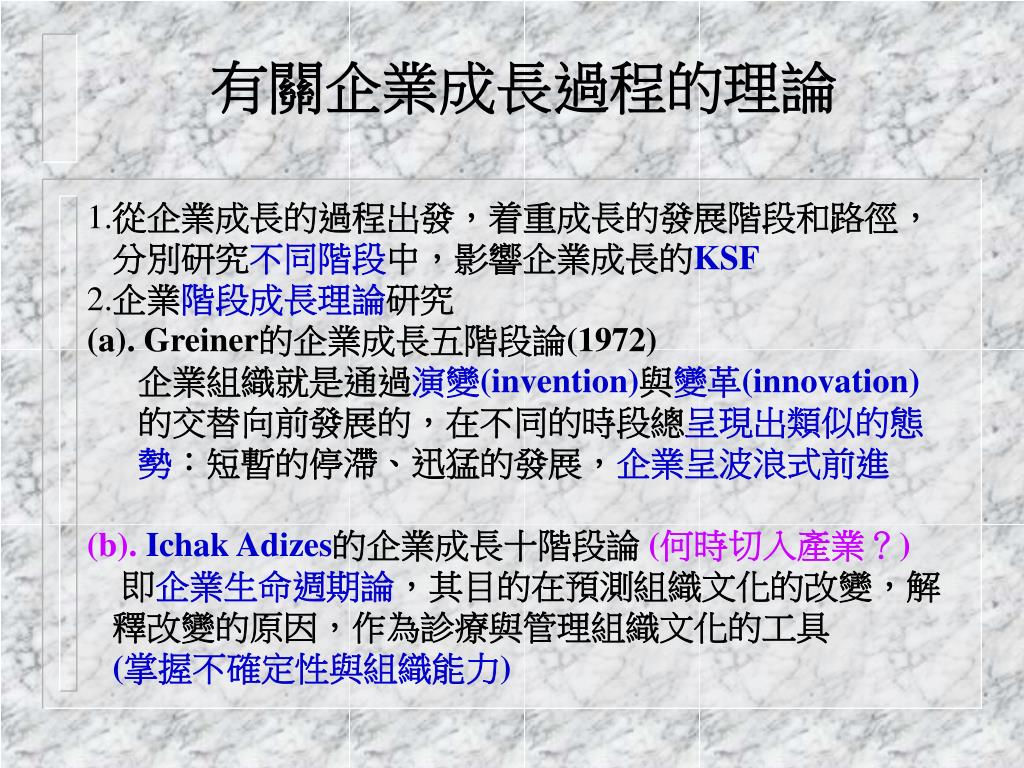 有關企業成長過程的理論

1.從企業成長的過程出發，着重成長的發展階段和路徑，分別研究不同階段中，影響企業成長的KSF
2.企業階段成長理論研究
(a). Greiner的企業成長五階段論(1972)
企業組織就是通過演變(invention)與變革(innovation)的交替向前發展的，在不同的時段總呈現出類似的態勢：短暫的停滯、迅猛的發展，企業呈波浪式前進

(b). Ichak Adizes的企業成長十階段論 (何時切入產業？)
即企業生命週期論，其目的在預測組織文化的改變，解釋改變的原因，作為診療與管理組織文化的工具
(掌握不確定性與組織能力)